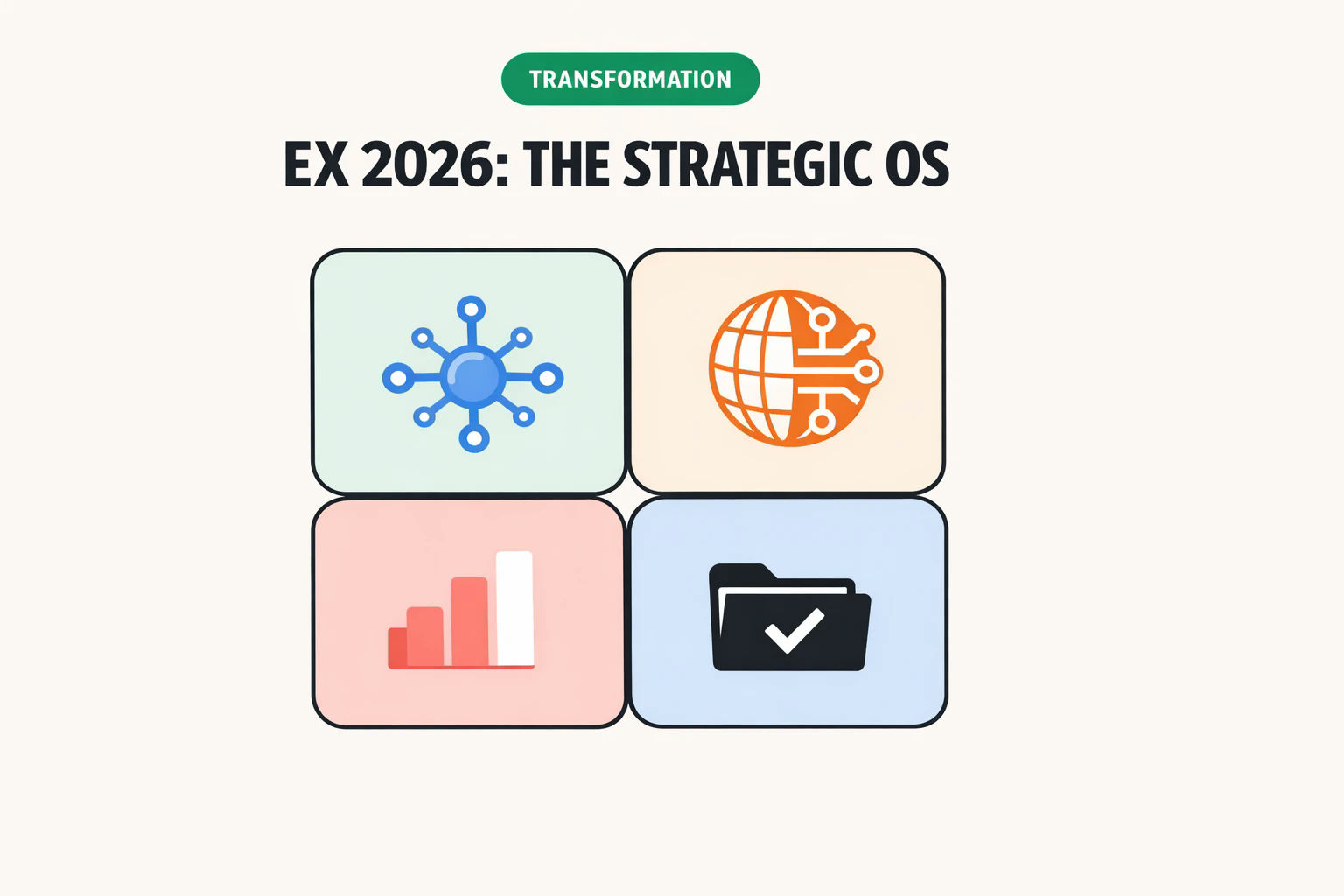 TRANSFORMATION

EX 2026: THE STRATEGIC OS